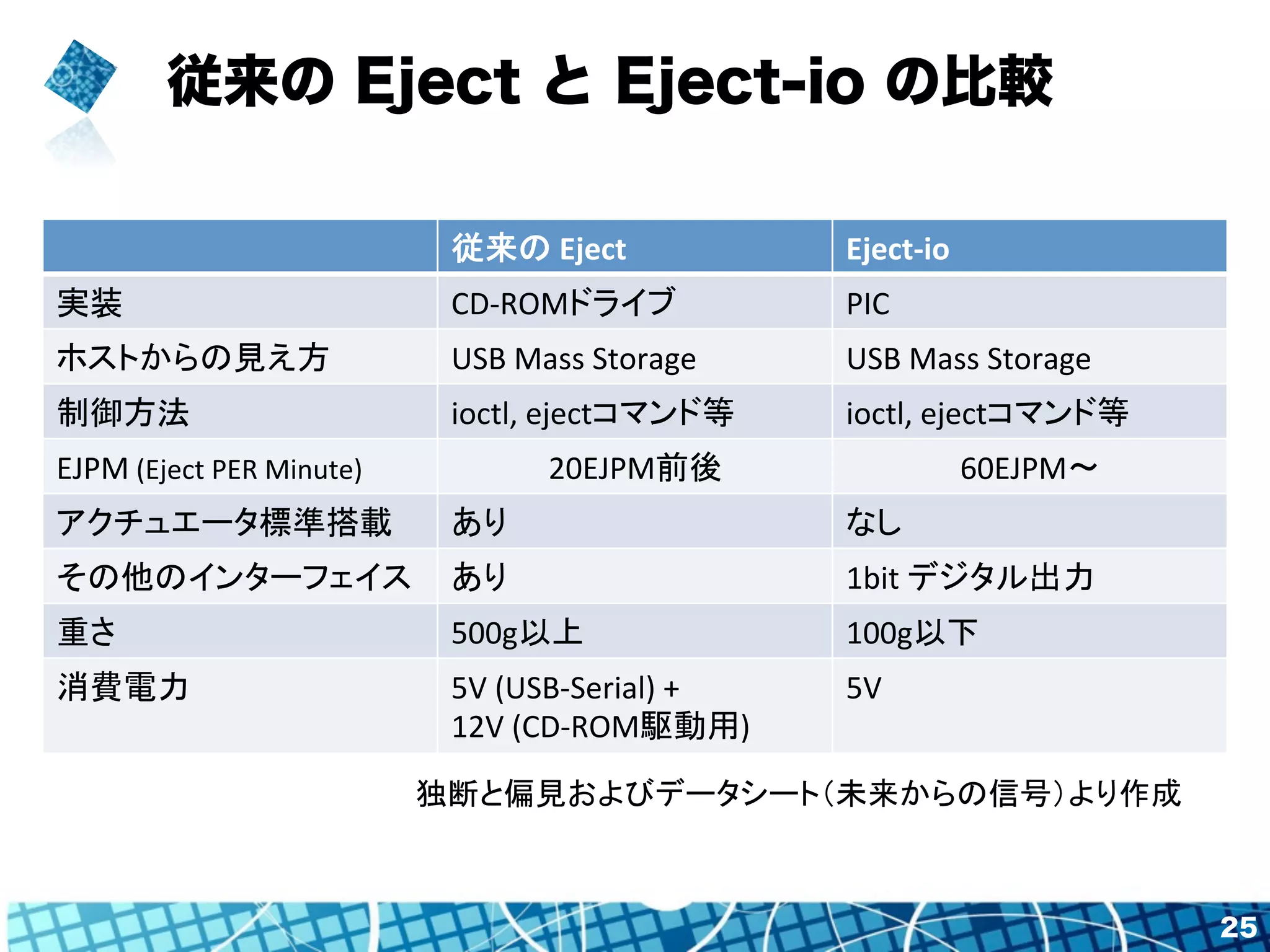 従来の Eject と Eject-io の比較

| | 従来の Eject | Eject-io |
|---|---|---|
| 実装 | CD-ROMドライブ | PIC |
| ホストからの見え方 | USB Mass Storage | USB Mass Storage |
| 制御方法 | ioctl, ejectコマンド等 | ioctl, ejectコマンド等 |
| EJPM (Eject PER Minute) | 20EJPM前後 | 60EJPM～ |
| アクチュエータ標準搭載 | あり | なし |
| その他のインターフェイス | あり | 1bit デジタル出力 |
| 重さ | 500g以上 | 100g以下 |
| 消費電力 | 5V (USB-Serial) + 12V (CD-ROM駆動用) | 5V |

独断と偏見およびデータシート(未来からの信号)より作成

25